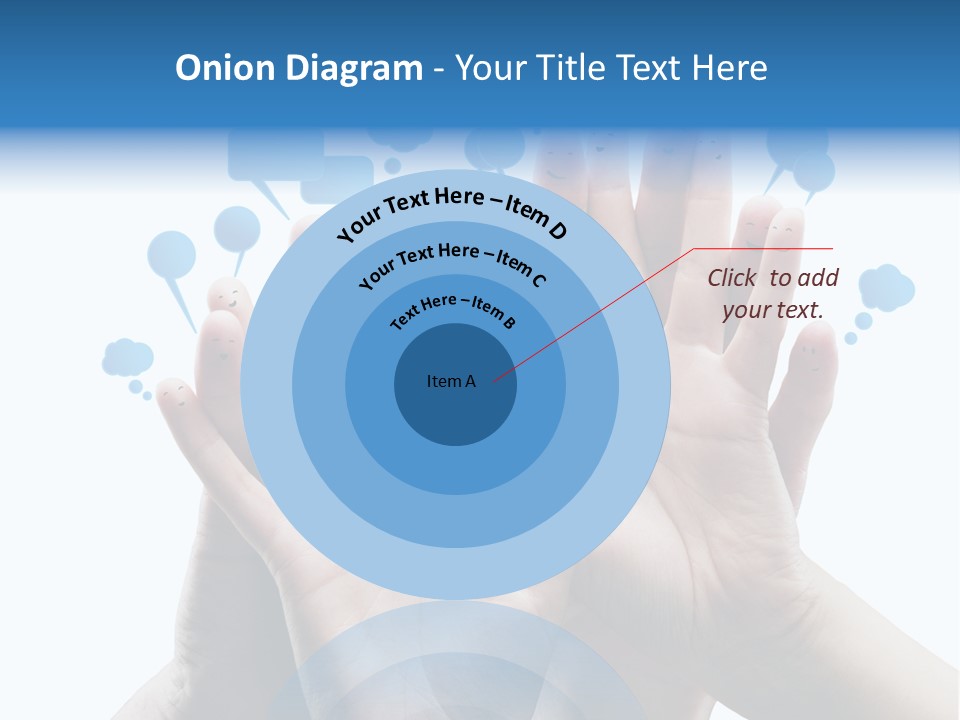 Onion Diagram - Your Title Text Here

Your Text Here – Item D

Your Text Here – Item C

Text Here – Item B

Item A

Click to add your text.